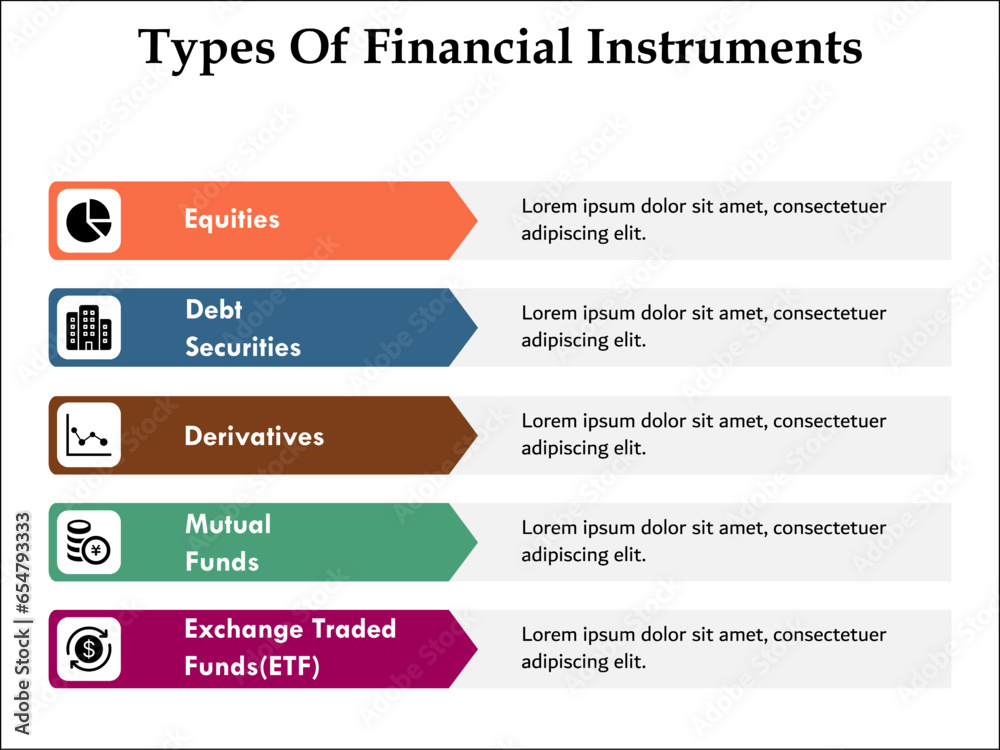 Types Of Financial Instruments

Equities

Lorem ipsum dolor sit amet, consectetuer adipiscing elit.

Debt Securities

Lorem ipsum dolor sit amet, consectetuer adipiscing elit.

Derivatives

Lorem ipsum dolor sit amet, consectetuer adipiscing elit.

Mutual Funds

Lorem ipsum dolor sit amet, consectetuer adipiscing elit.

Exchange Traded Funds(ETF)

Lorem ipsum dolor sit amet, consectetuer adipiscing elit.

Adobe Stock | #654793333